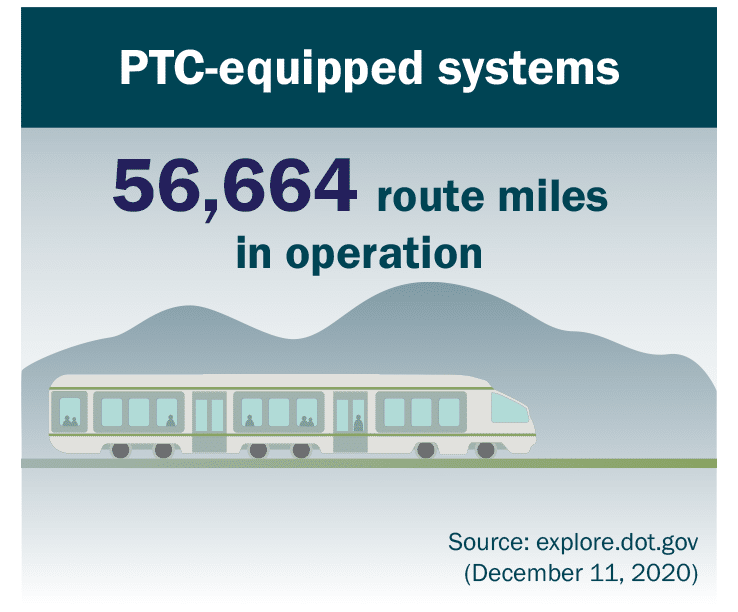 PTC-equipped systems

56,664 route miles in operation

Source: explore.dot.gov (December 11, 2020)